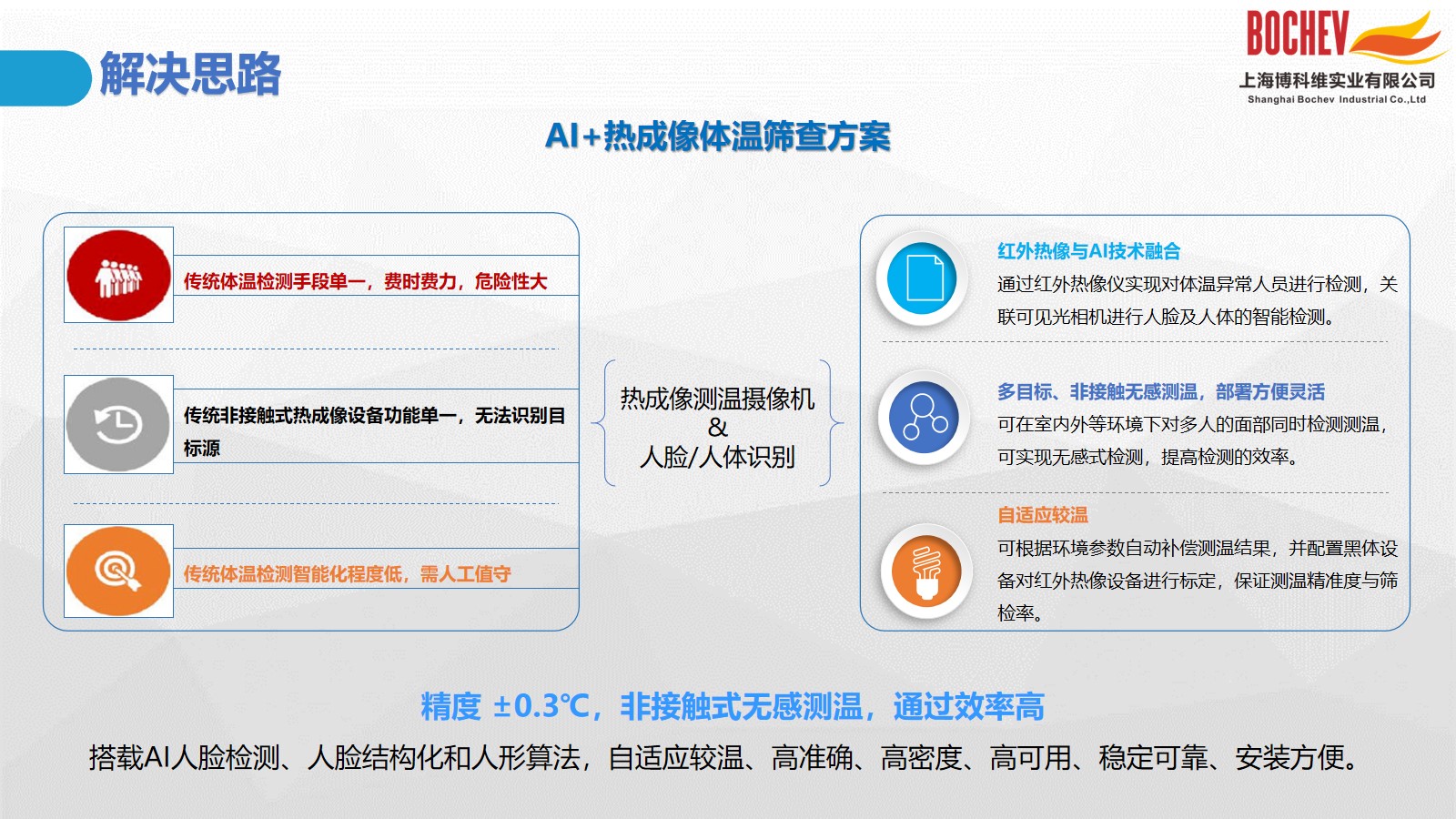 解决思路

BOCHEV
上海博科维实业有限公司
Shanghai Bochev Industrial Co.,Ltd

AI+热成像体温筛查方案

传统体温检测手段单一，费时费力，危险性大

传统非接触式热成像设备功能单一，无法识别目标源

传统体温检测智能化程度低，需人工值守

热成像测温摄像机
&
人脸/人体识别

红外热像与AI技术融合
通过红外热像仪实现对体温异常人员进行检测，关联可见光相机进行人脸及人体的智能检测。

多目标、非接触无感测温，部署方便灵活
可在室内外等环境下对多人的面部同时检测测温，可实现无感式检测，提高检测的效率。

自适应较温
可根据环境参数自动补偿测温结果，并配置黑体设备对红外热像设备进行标定，保证测温精准度与筛检率。

精度 ±0.3℃，非接触式无感测温，通过效率高
搭载AI人脸检测、人脸结构化和人形算法，自适应较温、高准确、高密度、高可用、稳定可靠、安装方便。